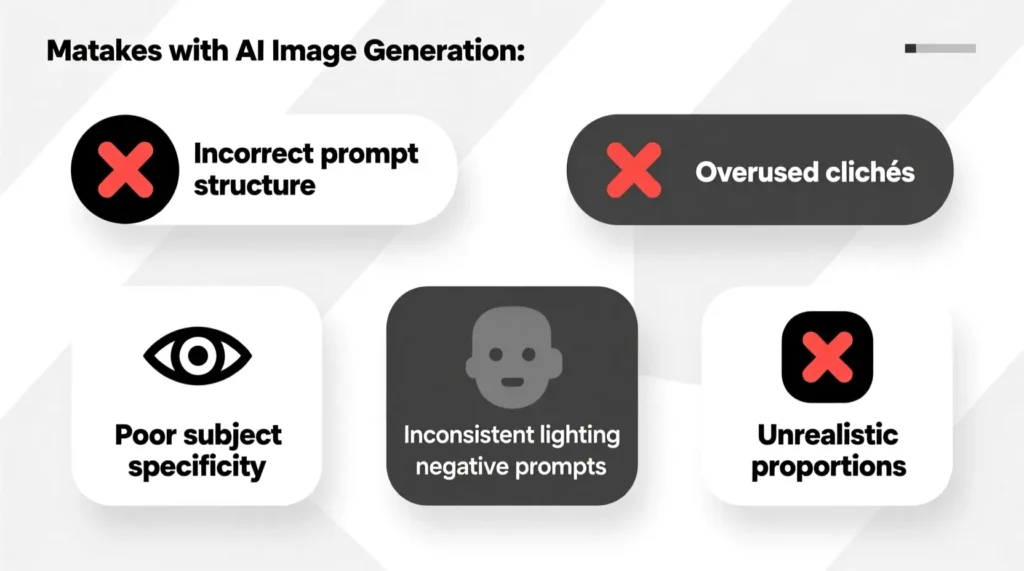 Matakes with AI Image Generation:

Incorrect prompt structure

Overused clichés

Poor subject specificity

Inconsistent lighting negative prompts

Unrealistic proportions